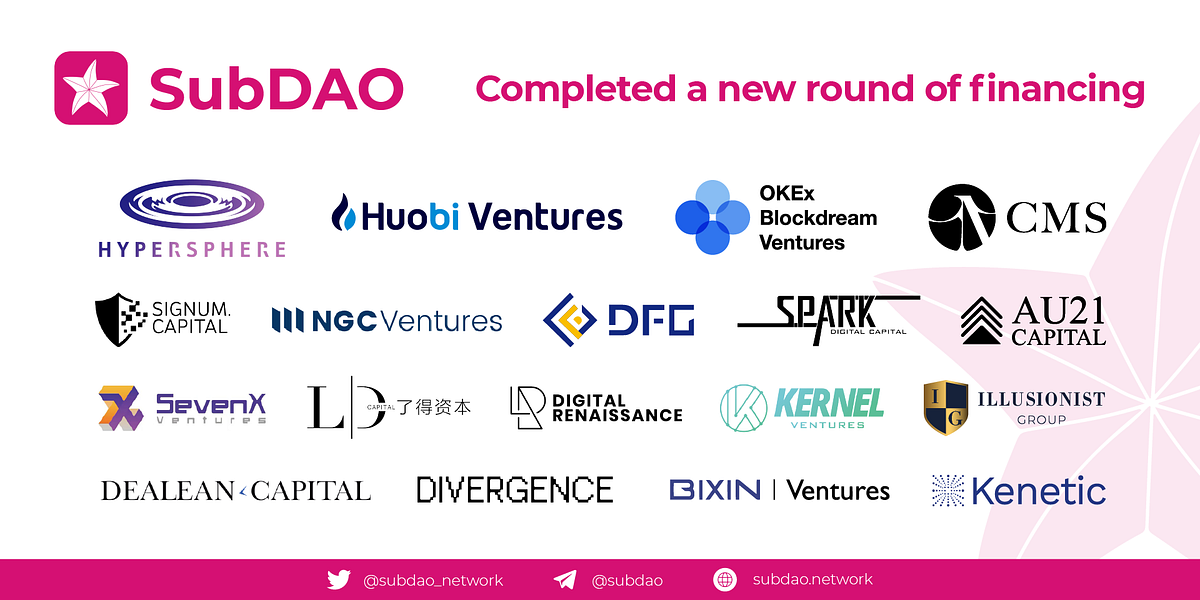 SubDAO

Completed a new round of financing

HYPERSPHERE

Huobi Ventures

OKEx Blockdream Ventures

CMS

SIGNUM. CAPITAL

NGC Ventures

DFG

SPARK DIGITAL CAPITAL

AU21 CAPITAL

SevenX Ventures

LD CAPITAL 了得资本

DIGITAL RENAISSANCE

KERNEL VENTURES

IG ILLUSIONIST GROUP

DEALEAN CAPITAL

DIVERGENCE

BIXIN | Ventures

Kenetic

@subdao_network

@subdao

subdao.network